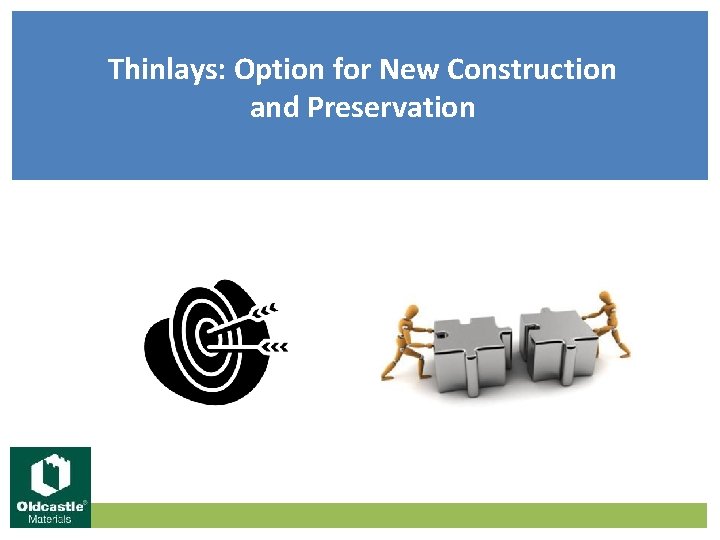 Thinlays: Option for New Construction and Preservation

Oldcastle®
Materials